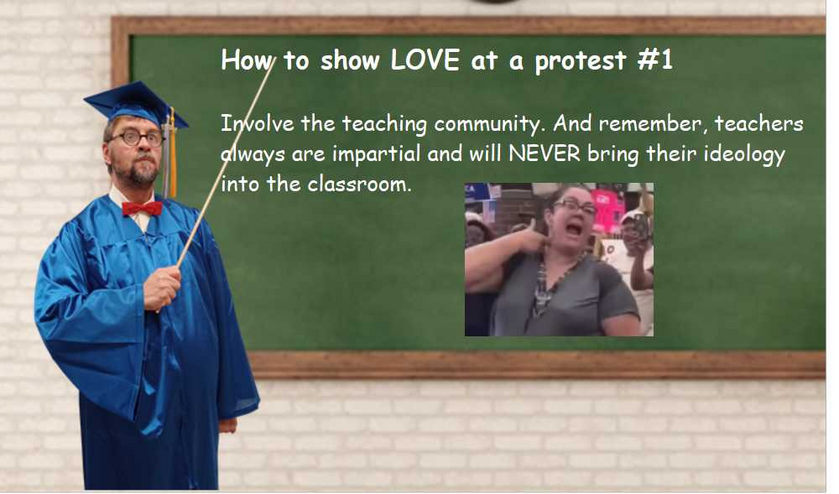 How to show LOVE at a protest #1

Involve the teaching community. And remember, teachers always are impartial and will NEVER bring their ideology into the classroom.